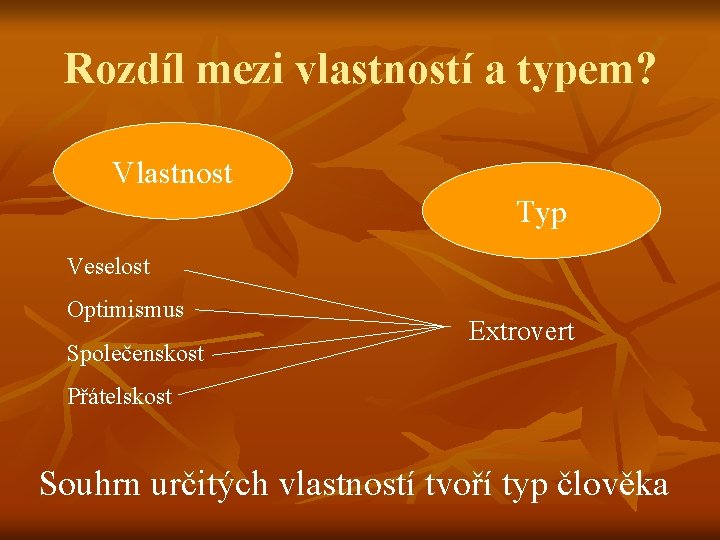 Rozdíl mezi vlastností a typem?

Vlastnost

Typ

Veselost
Optimismus
Společenskost
Přátelskost

Extrovert

Souhrn určitých vlastností tvoří typ člověka